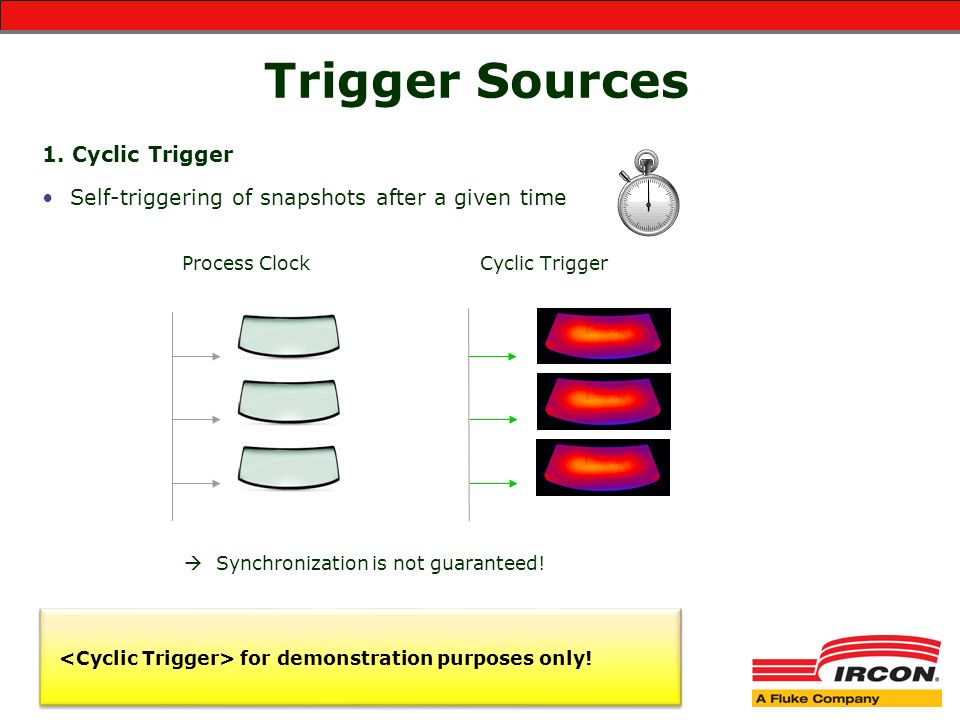 Trigger Sources

1. Cyclic Trigger

• Self-triggering of snapshots after a given time

Process Clock

Cyclic Trigger

→ Synchronization is not guaranteed!

<Cyclic Trigger> for demonstration purposes only!

IRCON.
A Fluke Company